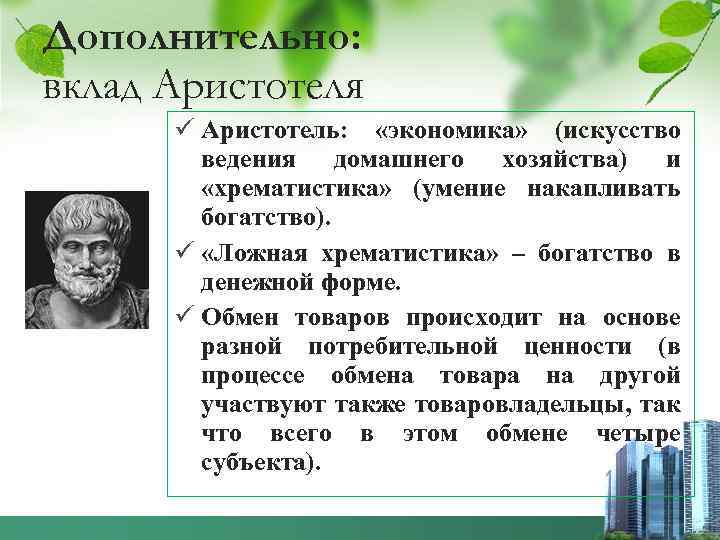 Дополнительно:
вклад Аристотеля

✓ Аристотель: «экономика» (искусство ведения домашнего хозяйства) и «хрематистика» (умение накапливать богатство).

✓ «Ложная хрематистика» – богатство в денежной форме.

✓ Обмен товаров происходит на основе разной потребительной ценности (в процессе обмена товара на другой участвуют также товаровладельцы, так что всего в этом обмене четыре субъекта).